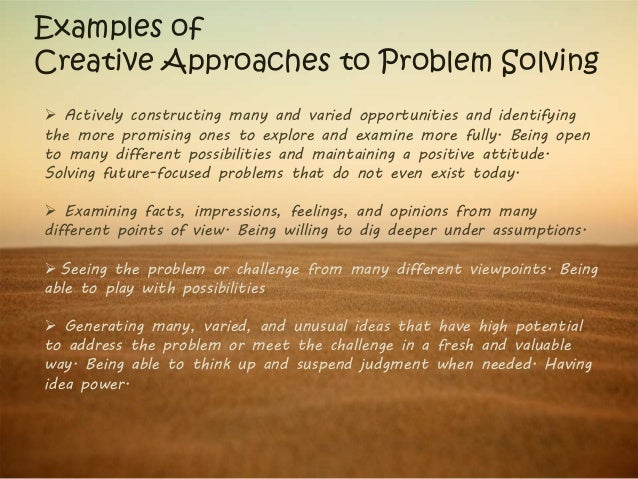 Examples of
Creative Approaches to Problem Solving

➢ Actively constructing many and varied opportunities and identifying the more promising ones to explore and examine more fully. Being open to many different possibilities and maintaining a positive attitude. Solving future-focused problems that do not even exist today.

➢ Examining facts, impressions, feelings, and opinions from many different points of view. Being willing to dig deeper under assumptions.

➢ Seeing the problem or challenge from many different viewpoints. Being able to play with possibilities

➢ Generating many, varied, and unusual ideas that have high potential to address the problem or meet the challenge in a fresh and valuable way. Being able to think up and suspend judgment when needed. Having idea power.